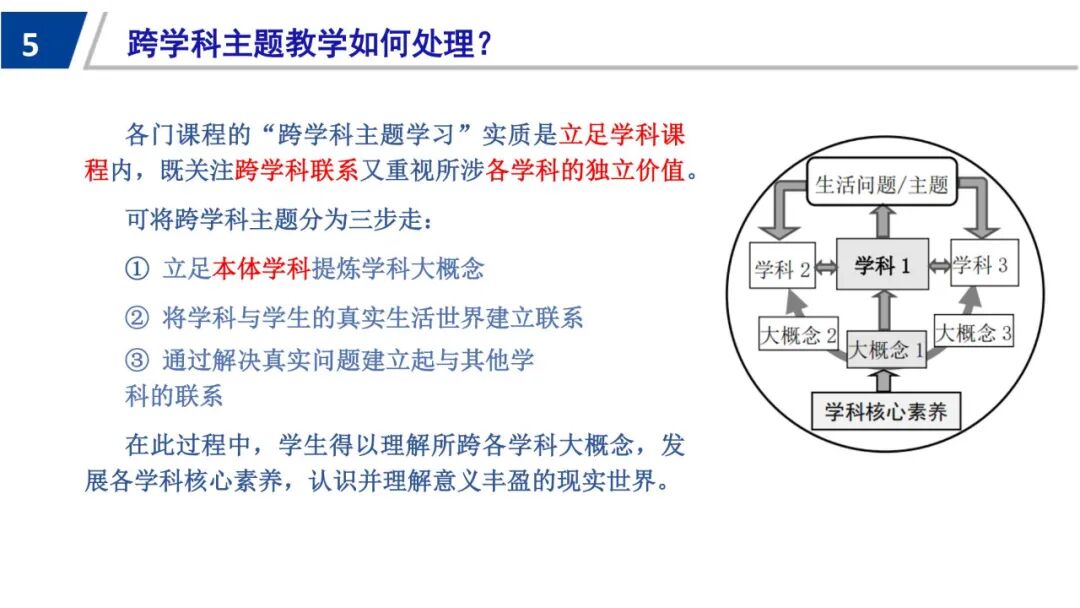 5 跨学科主题教学如何处理？

各门课程的“跨学科主题学习”实质是立足学科课程内，既关注跨学科联系又重视所涉各学科的独立价值。

可将跨学科主题分为三步走：

① 立足本体学科提炼学科大概念

② 将学科与学生的真实生活世界建立联系

③ 通过解决真实问题建立起与其他学科的联系

在此过程中，学生得以理解所跨各学科大概念，发展各学科核心素养，认识并理解意义丰盈的现实世界。

生活问题/主题

学科 2

学科 1

学科 3

大概念 2

大概念 1

大概念 3

学科核心素养